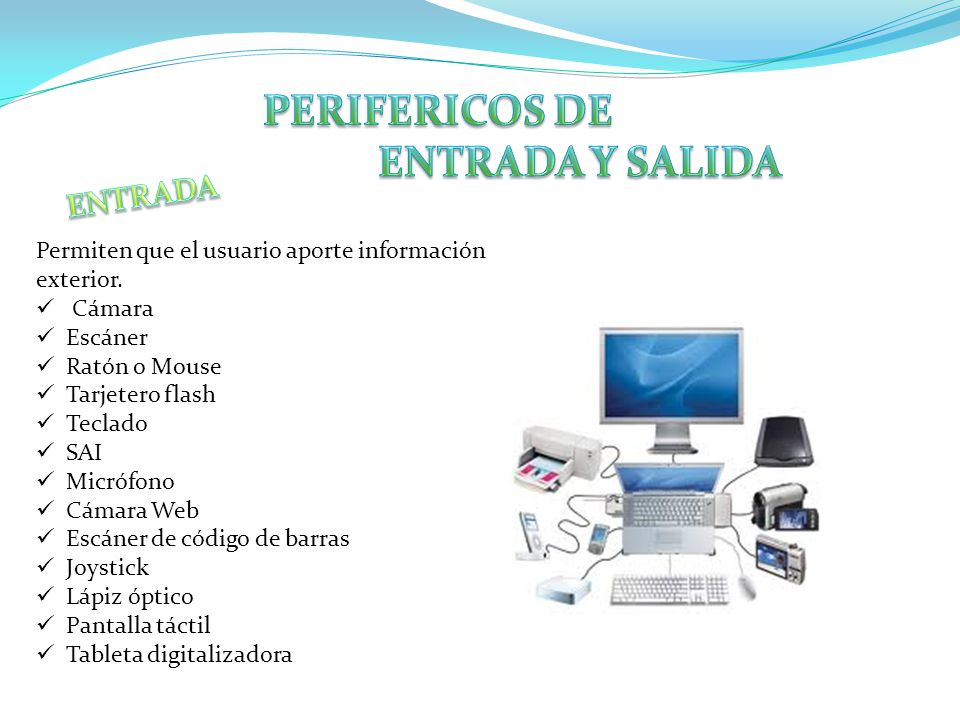 PERIFERICOS DE ENTRADA Y SALIDA

ENTRADA

Permiten que el usuario aporte información exterior.

✓ Cámara
✓ Escáner
✓ Ratón o Mouse
✓ Tarjetero flash
✓ Teclado
✓ SAI
✓ Micrófono
✓ Cámara Web
✓ Escáner de código de barras
✓ Joystick
✓ Lápiz óptico
✓ Pantalla táctil
✓ Tableta digitalizadora